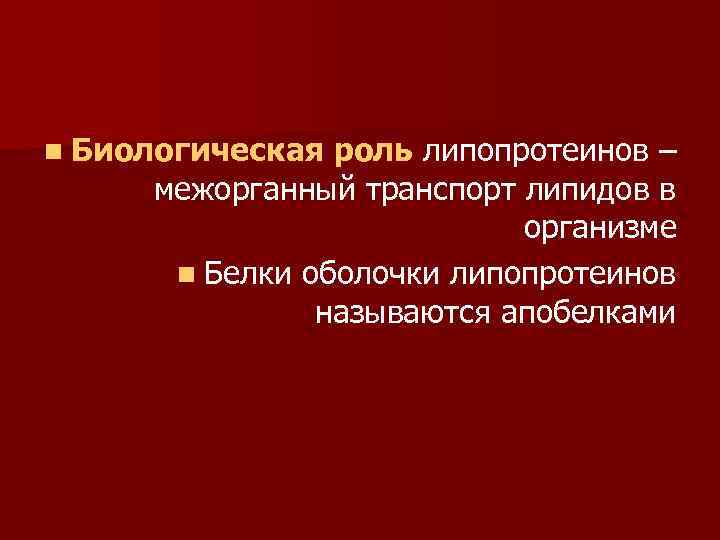 Биологическая роль липопротеинов – межорганный транспорт липидов в организме

Белки оболочки липопротеинов называются апобелками